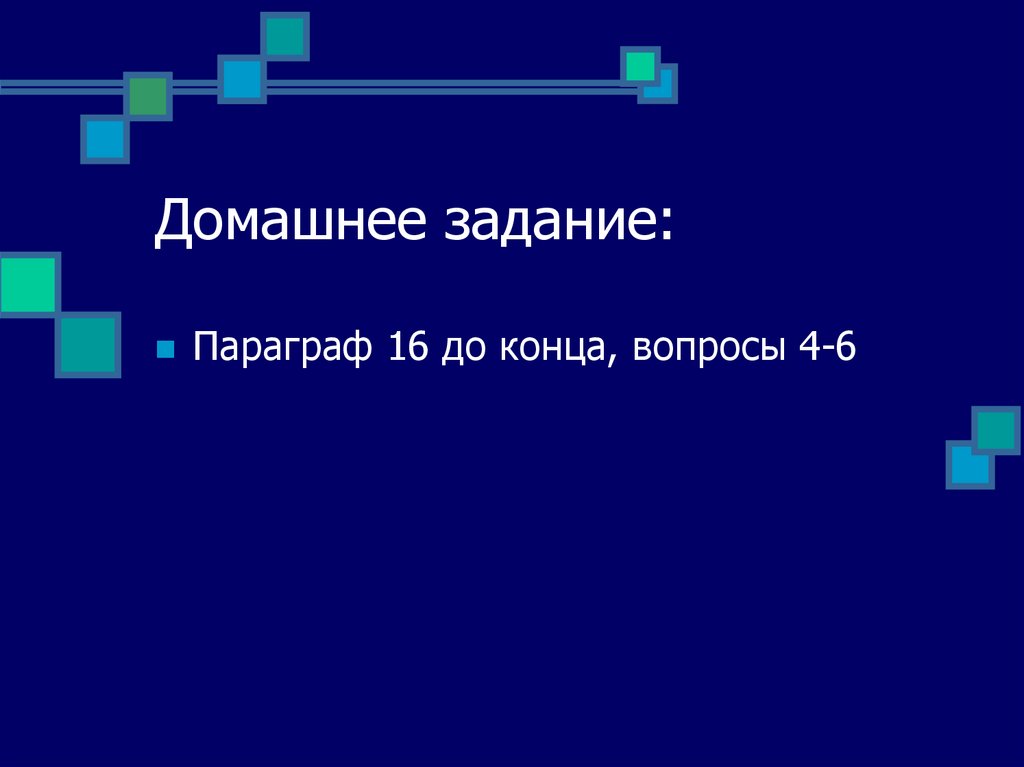 Домашнее задание:

Параграф 16 до конца, вопросы 4-6